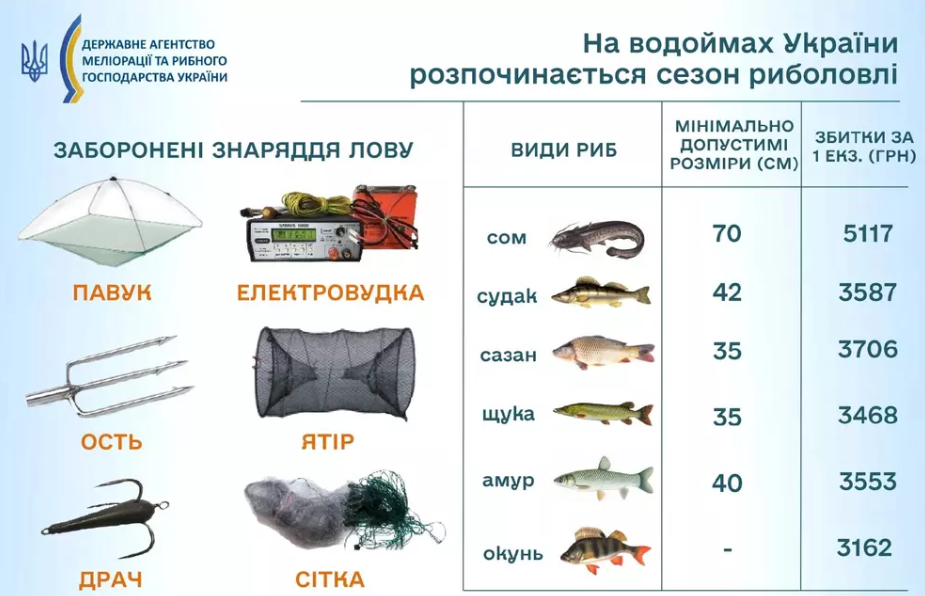 ДЕРЖАВНЕ АГЕНТСТВО МЕЛІОРАЦІЇ ТА РИБНОГО ГОСПОДАРСТВА УКРАЇНИ

На водоймах України розпочинається сезон риболовлі

ЗАБОРОНЕНІ ЗНАРЯДДЯ ЛОВУ

ПАВУК

ЕЛЕКТРОВУДКА

ОСТЬ

ЯТІР

ДРАЧ

СІТКА

| ВИДИ РИБ | МІНІМАЛЬНО ДОПУСТИМІ РОЗМІРИ (СМ) | ЗБИТКИ ЗА 1 ЕКЗ. (ГРН) |
|---|---|---|
| сом | 70 | 5117 |
| судак | 42 | 3587 |
| сазан | 35 | 3706 |
| щука | 35 | 3468 |
| амур | 40 | 3553 |
| окунь | - | 3162 |